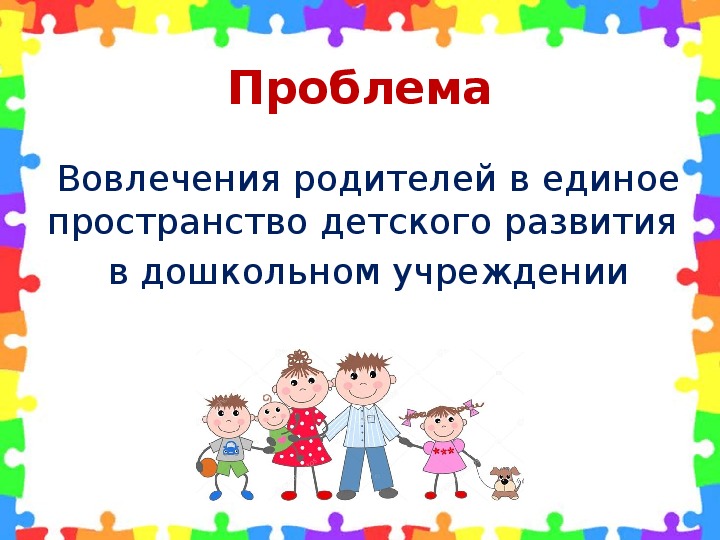 Проблема

Вовлечения родителей в единое пространство детского развития в дошкольном учреждении